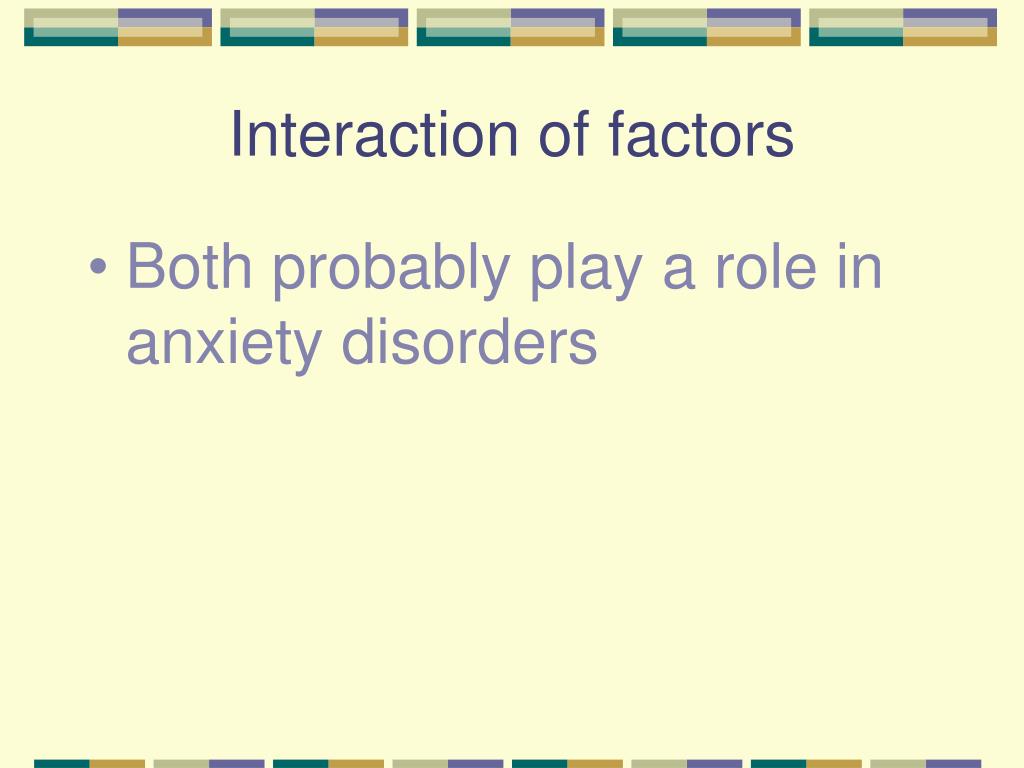 Interaction of factors

• Both probably play a role in anxiety disorders